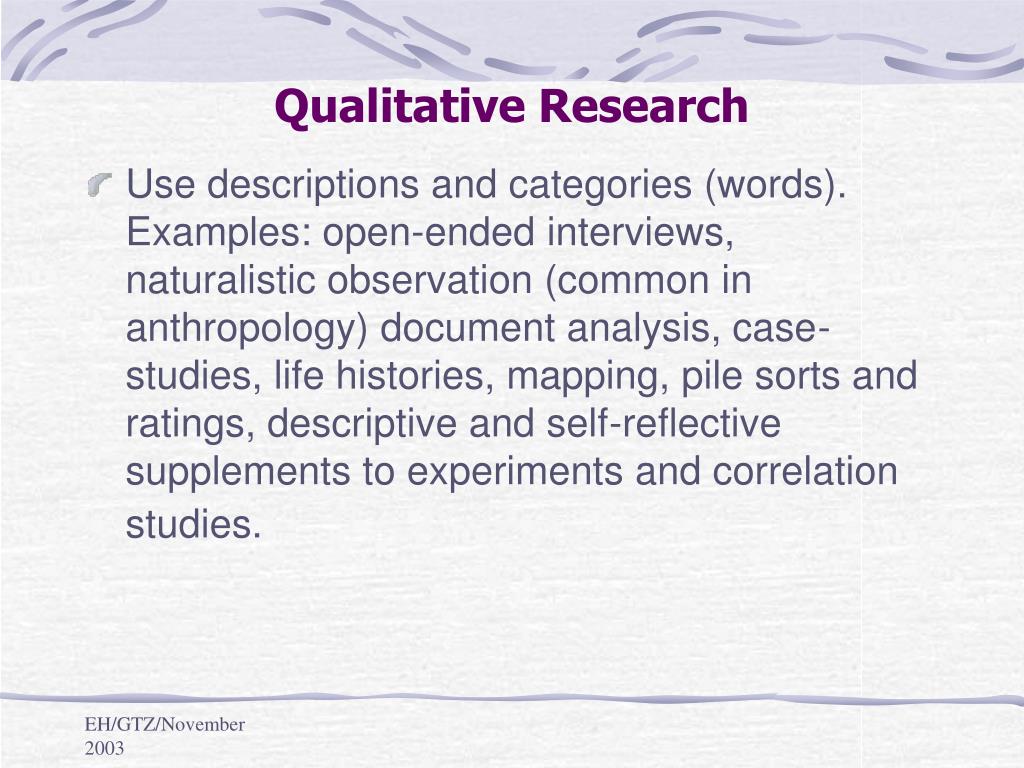 Qualitative Research

Use descriptions and categories (words). Examples: open-ended interviews, naturalistic observation (common in anthropology) document analysis, case-studies, life histories, mapping, pile sorts and ratings, descriptive and self-reflective supplements to experiments and correlation studies.

EH/GTZ/November 2003